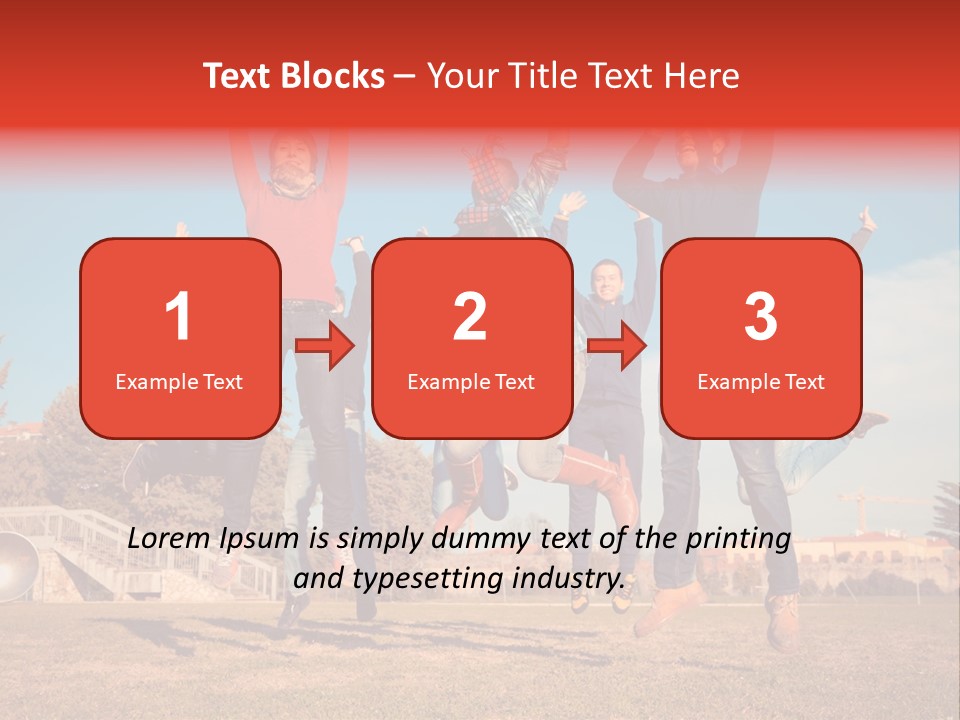 Text Blocks – Your Title Text Here

1
Example Text

2
Example Text

3
Example Text

Lorem Ipsum is simply dummy text of the printing and typesetting industry.